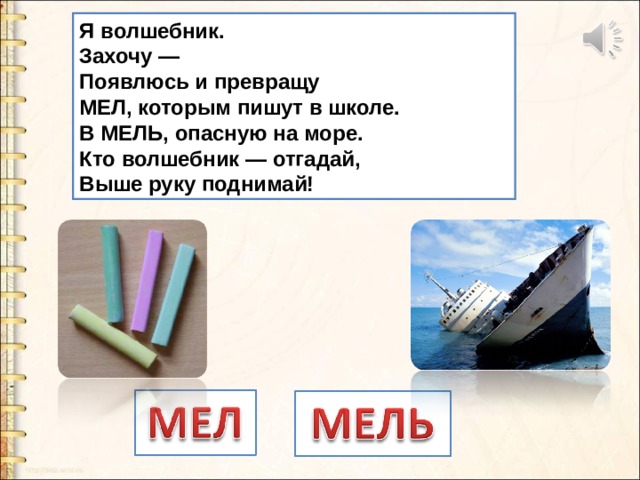 Я волшебник.
Захочу —
Появлюсь и превращу
МЕЛ, которым пишут в школе.
В МЕЛЬ, опасную на море.
Кто волшебник — отгадай,
Выше руку поднимай!

МЕЛ

МЕЛЬ